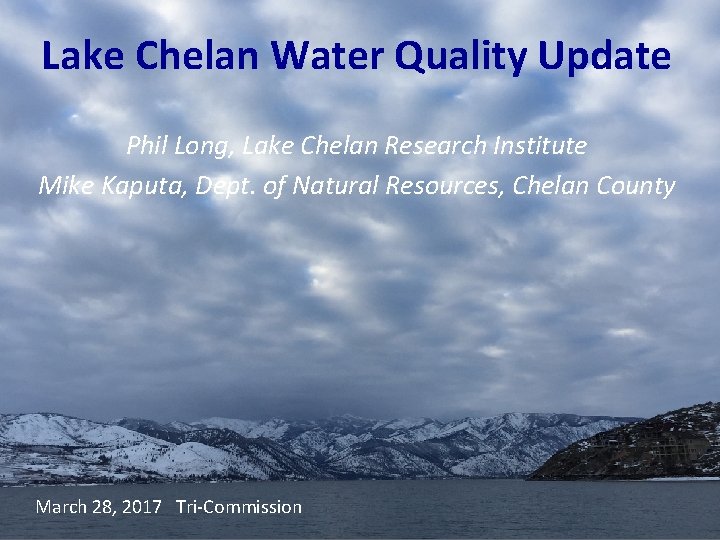 Lake Chelan Water Quality Update

Phil Long, Lake Chelan Research Institute

Mike Kaputa, Dept. of Natural Resources, Chelan County

March 28, 2017 Tri-Commission